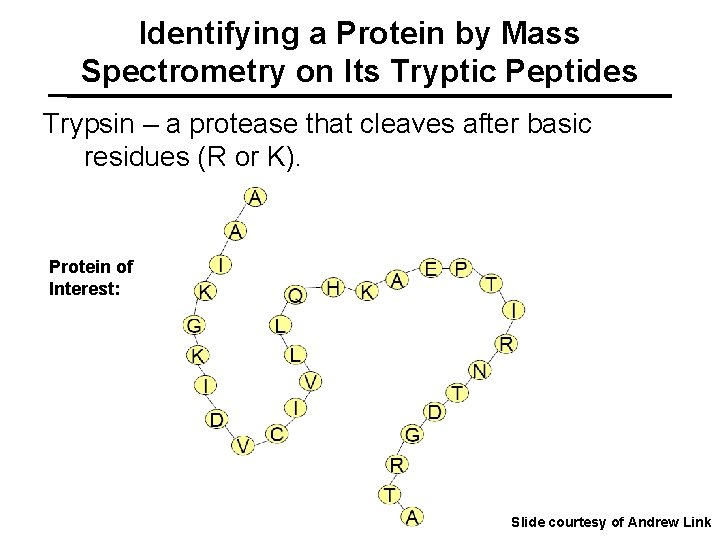 Identifying a Protein by Mass Spectrometry on Its Tryptic Peptides

Trypsin – a protease that cleaves after basic residues (R or K).

Protein of Interest:

A
A
I
K
G
K
I
D
V
C
I
V
L
L
Q
H
K
A
E
P
T
I
R
N
T
D
G
R
T
A

Slide courtesy of Andrew Link